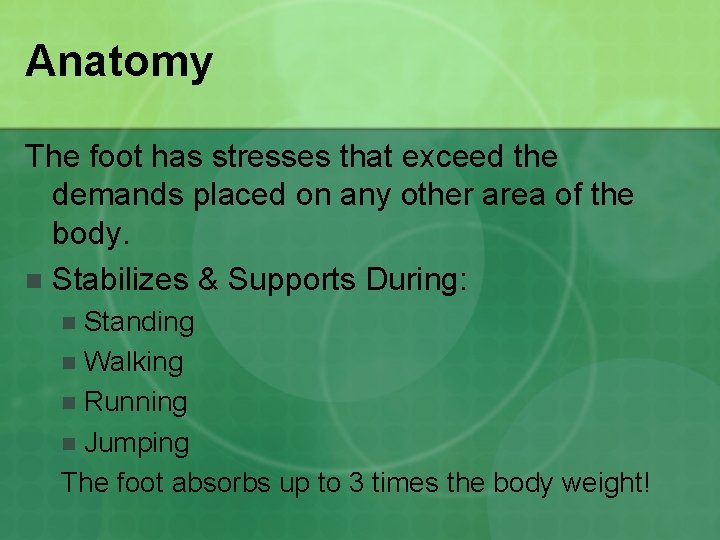 Anatomy

The foot has stresses that exceed the demands placed on any other area of the body.

- Stabilizes & Supports During:
  - Standing
  - Walking
  - Running
  - Jumping

The foot absorbs up to 3 times the body weight!